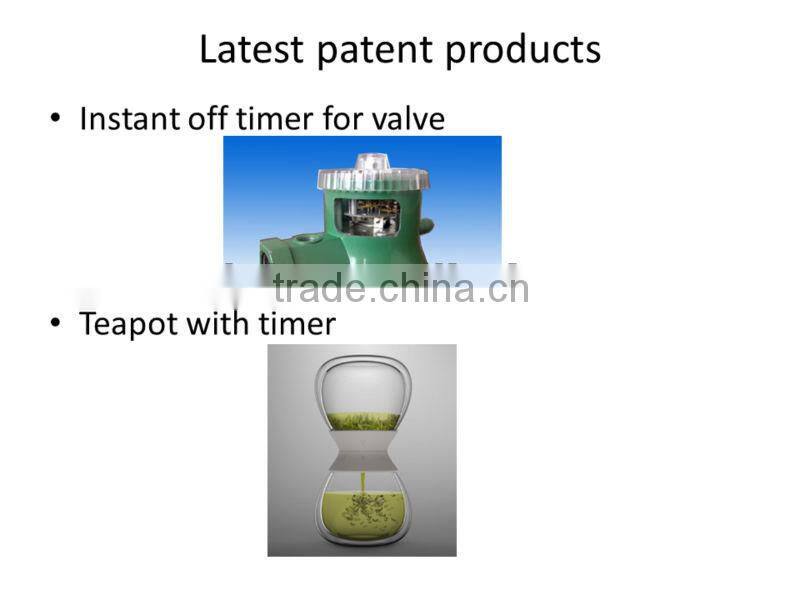 Latest patent products

• Instant off timer for valve

trade.china.cn

• Teapot with timer